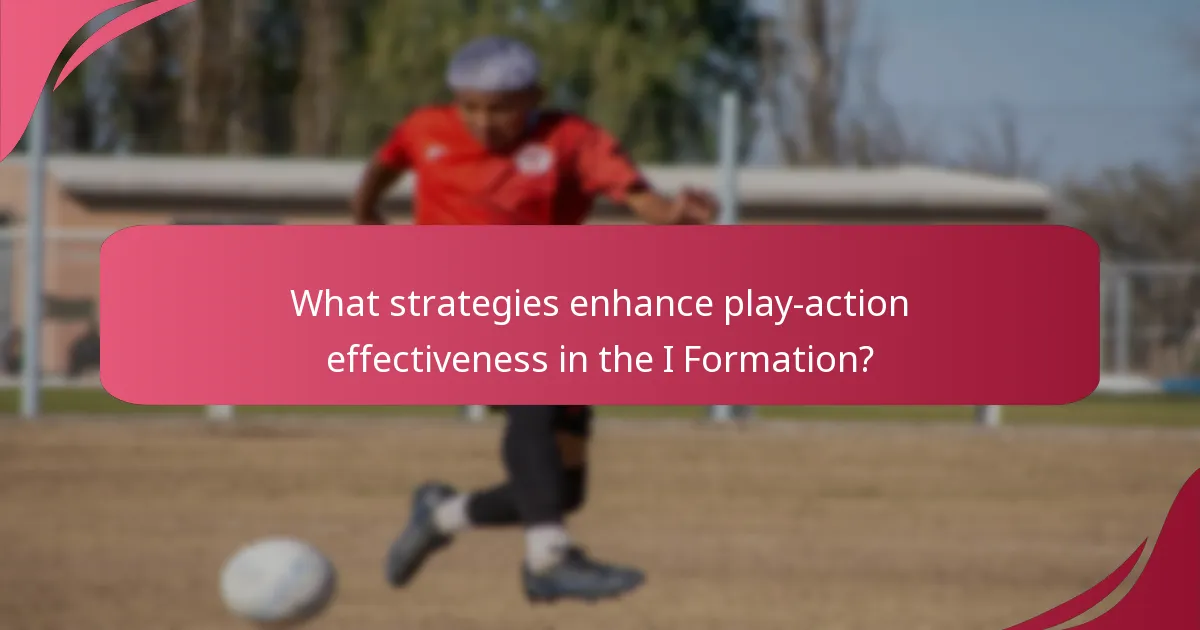 What strategies enhance play-action effectiveness in the I Formation?